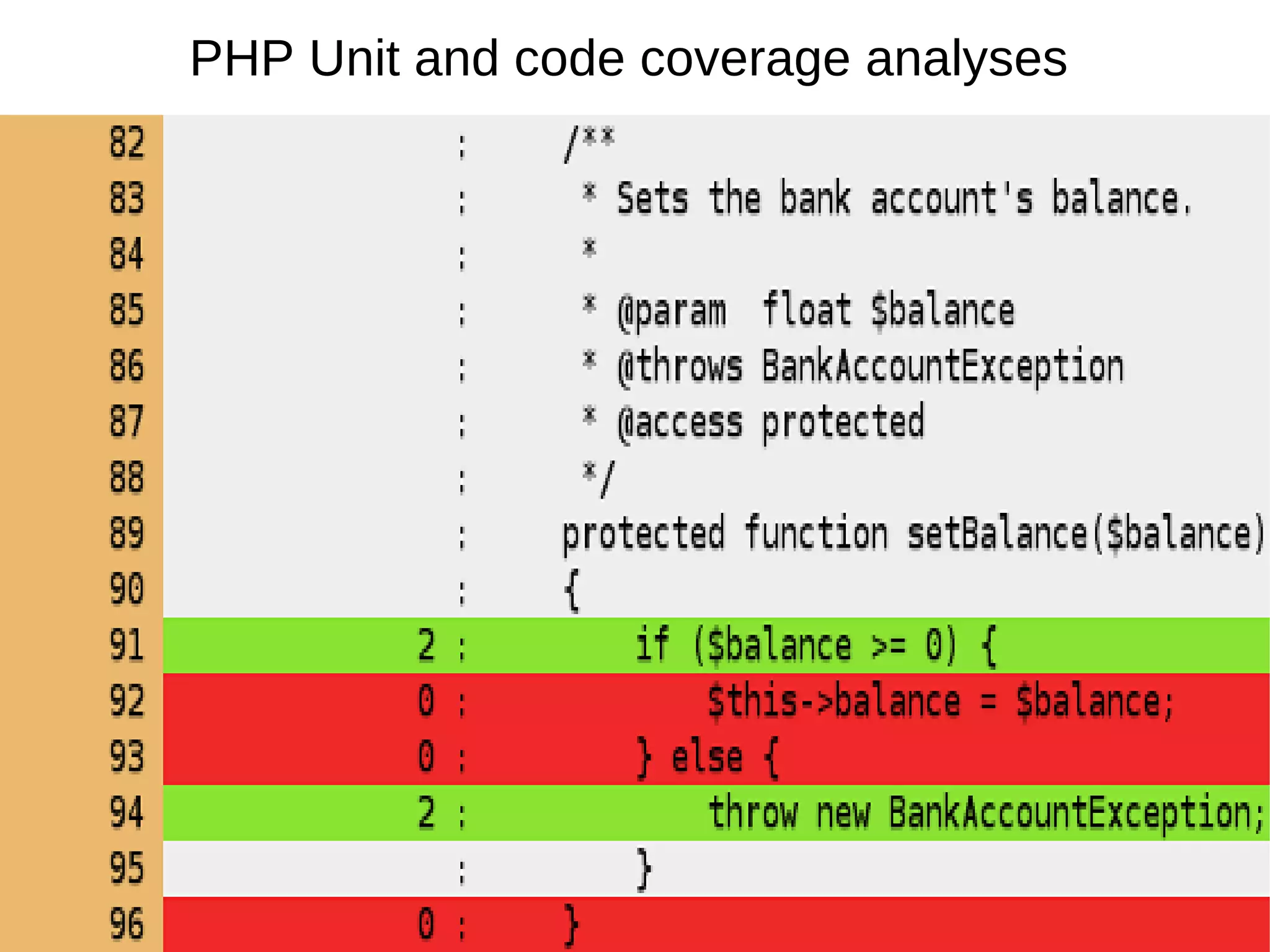 PHP Unit and code coverage analyses

82 : /**
83 : * Sets the bank account's balance.
84 : *
85 : * @param float $balance
86 : * @throws BankAccountException
87 : * @access protected
88 : */
89 : protected function setBalance($balance)
90 : {
91 2 : if ($balance >= 0) {
92 0 : $this->balance = $balance;
93 0 : } else {
94 2 : throw new BankAccountException;
95 : }
96 0 : }